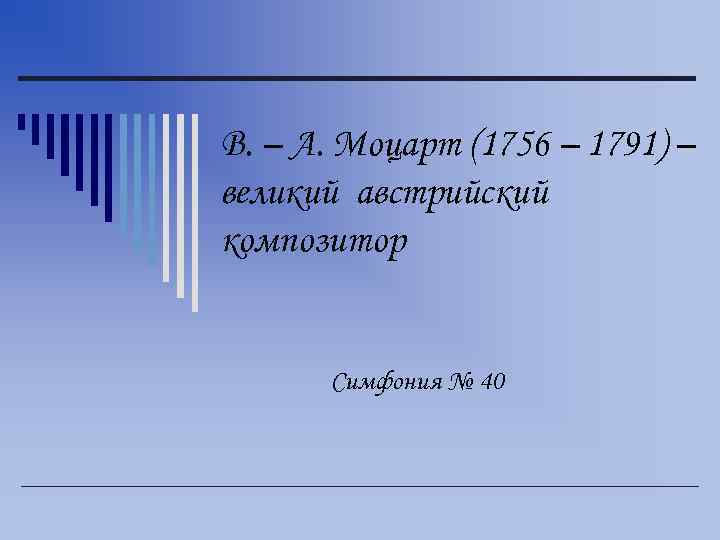 В. – А. Моцарт (1756 – 1791) – великий австрийский композитор

Симфония № 40